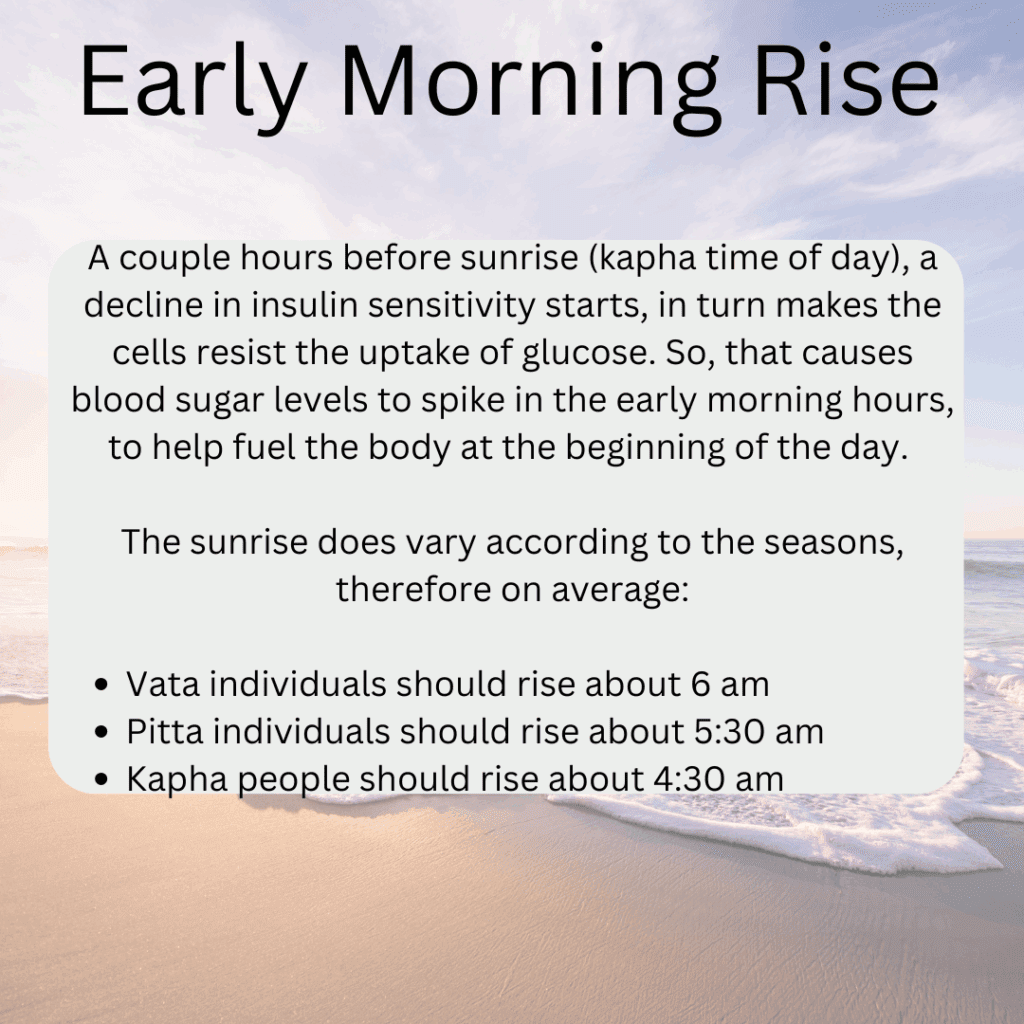 Early Morning Rise

A couple hours before sunrise (kapha time of day), a decline in insulin sensitivity starts, in turn makes the cells resist the uptake of glucose. So, that causes blood sugar levels to spike in the early morning hours, to help fuel the body at the beginning of the day.

The sunrise does vary according to the seasons, therefore on average:

- Vata individuals should rise about 6 am
- Pitta individuals should rise about 5:30 am
- Kapha people should rise about 4:30 am